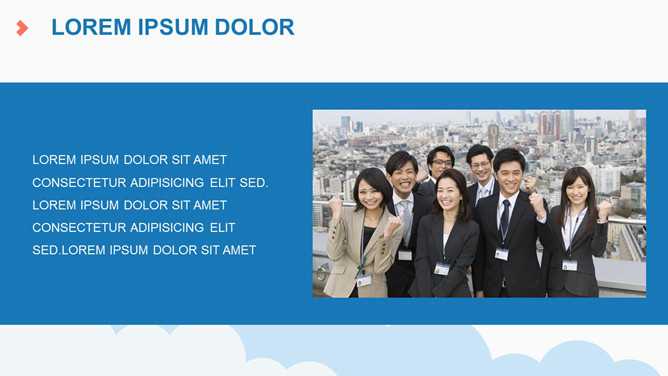 LOREM IPSUM DOLOR

LOREM IPSUM DOLOR SIT AMET CONSECTETUR ADIPISICING ELIT SED. LOREM IPSUM DOLOR SIT AMET CONSECTETUR ADIPISICING ELIT SED.LOREM IPSUM DOLOR SIT AMET